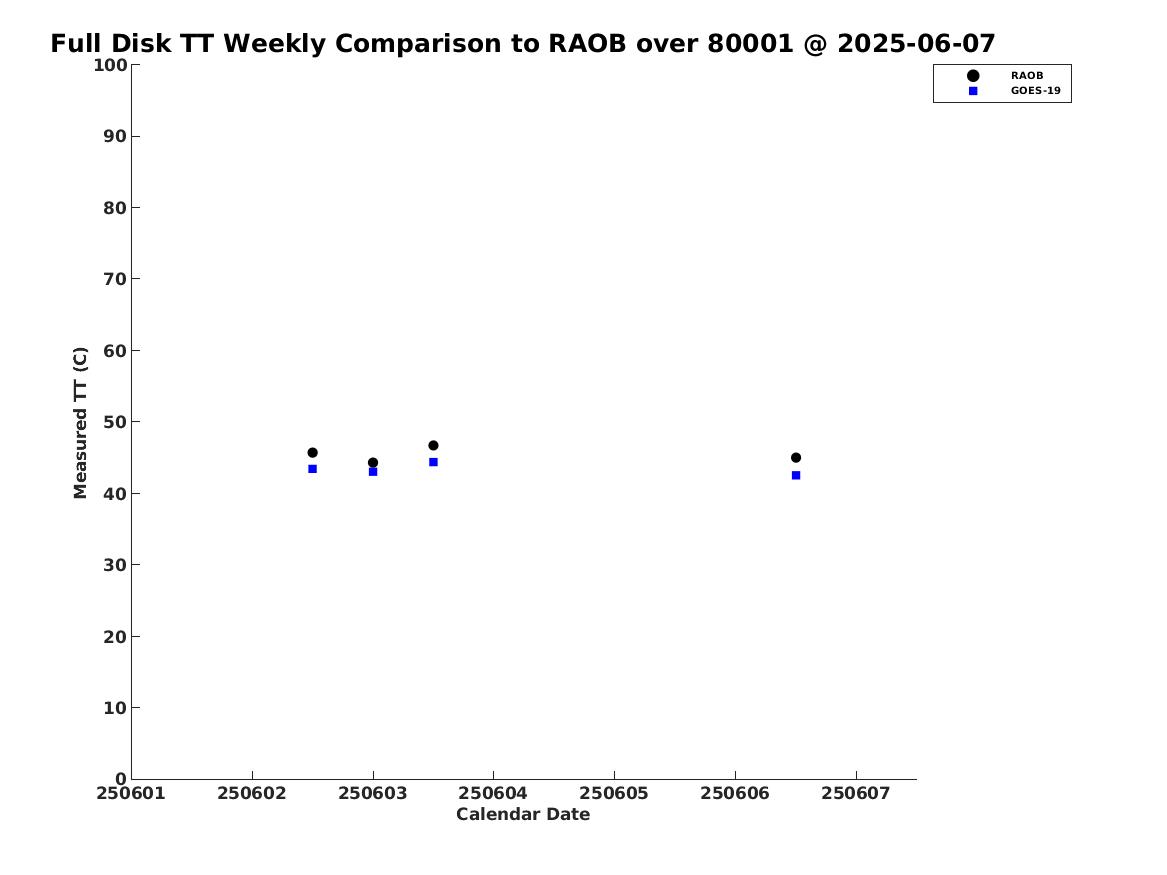 Full Disk TT Weekly Comparison to RAOB over 80001 @ 2025-06-07

RAOB
GOES-19

Measured TT (C)

100
90
80
70
60
50
40
30
20
10
0

250601 250602 250603 250604 250605 250606 250607

Calendar Date